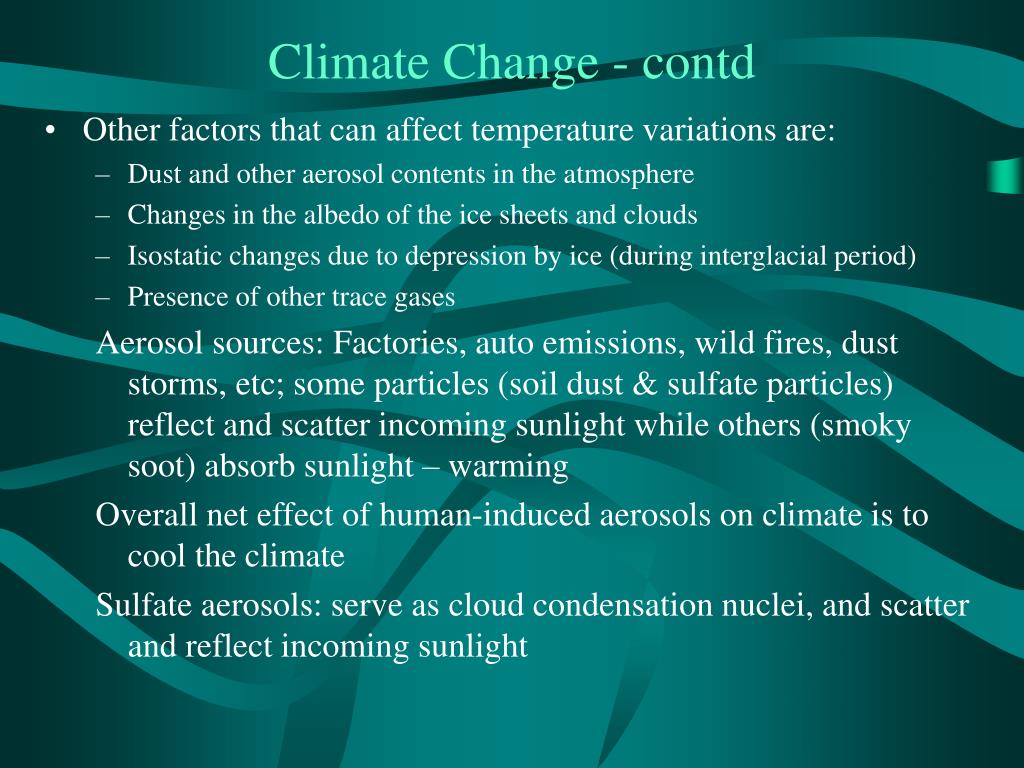 Climate Change - contd

• Other factors that can affect temperature variations are:
– Dust and other aerosol contents in the atmosphere
– Changes in the albedo of the ice sheets and clouds
– Isostatic changes due to depression by ice (during interglacial period)
– Presence of other trace gases

Aerosol sources: Factories, auto emissions, wild fires, dust storms, etc; some particles (soil dust & sulfate particles) reflect and scatter incoming sunlight while others (smoky soot) absorb sunlight – warming

Overall net effect of human-induced aerosols on climate is to cool the climate

Sulfate aerosols: serve as cloud condensation nuclei, and scatter and reflect incoming sunlight